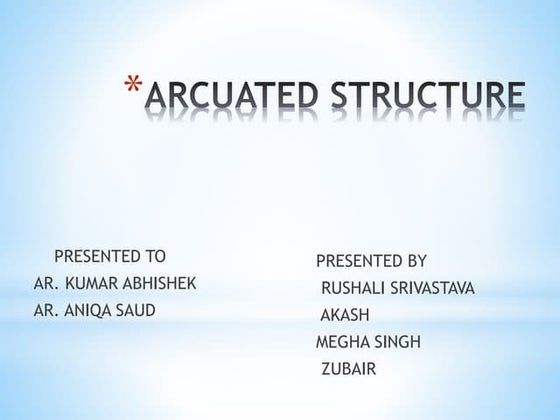 *ARCUATED STRUCTURE

PRESENTED TO
AR. KUMAR ABHISHEK
AR. ANIQA SAUD

PRESENTED BY
RUSHALI SRIVASTAVA
AKASH
MEGHA SINGH
ZUBAIR